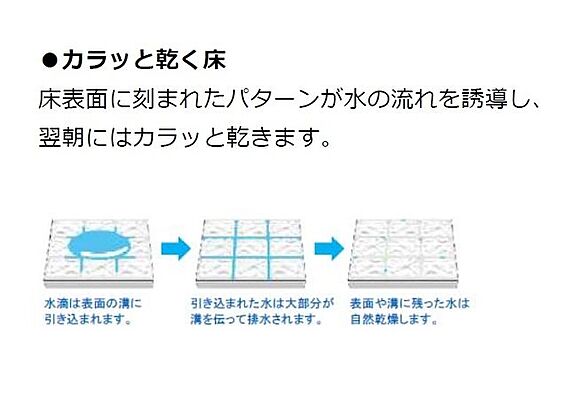 ●カラッと乾く床

床表面に刻まれたパターンが水の流れを誘導し、翌朝にはカラッと乾きます。

水滴は表面の溝に引き込まれます。

引き込まれた水は大部分が溝を伝って排水されます。

表面や溝に残った水は自然乾燥します。